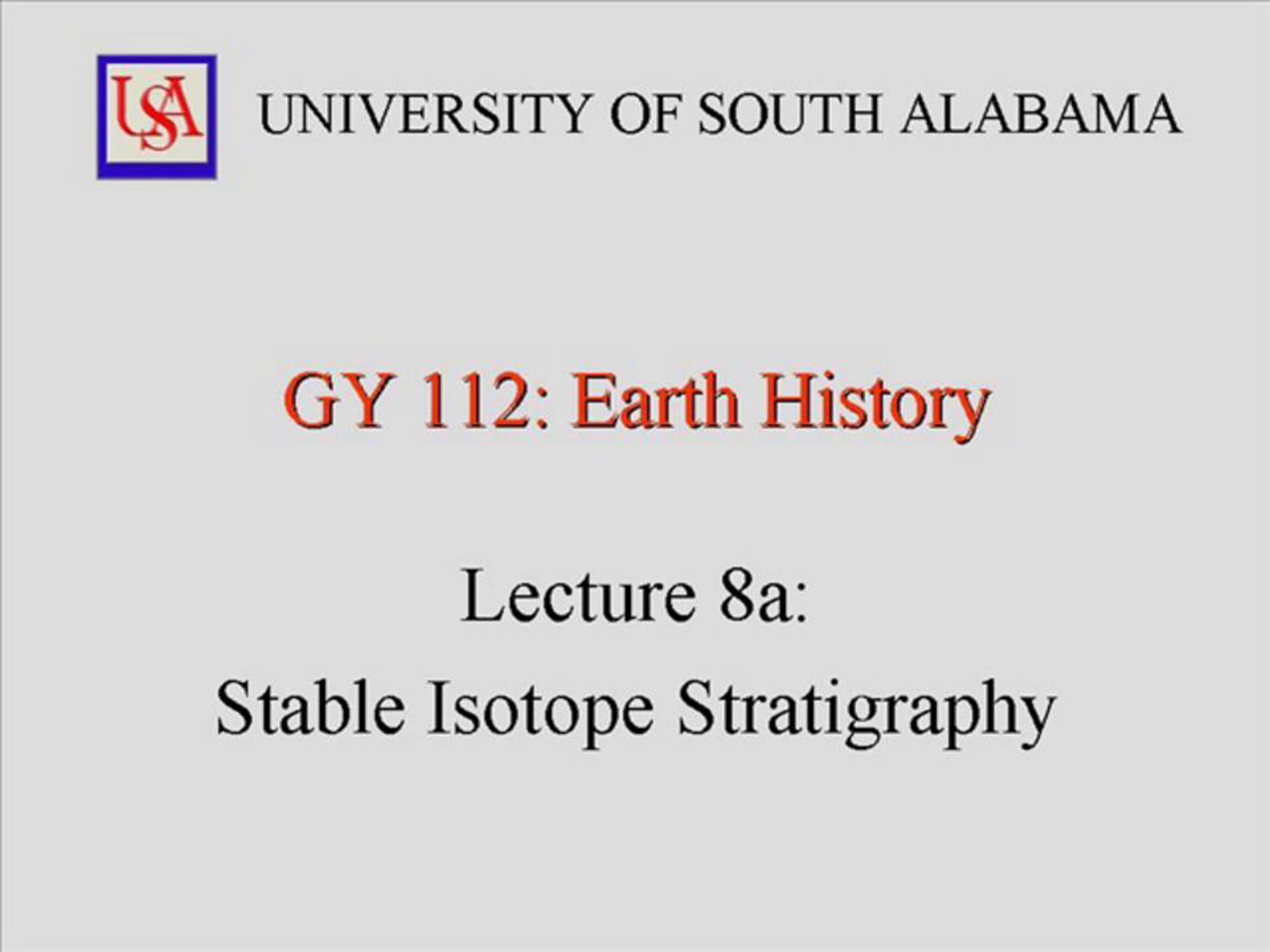 USA

UNIVERSITY OF SOUTH ALABAMA

GY 112: Earth History

Lecture 8a:
Stable Isotope Stratigraphy